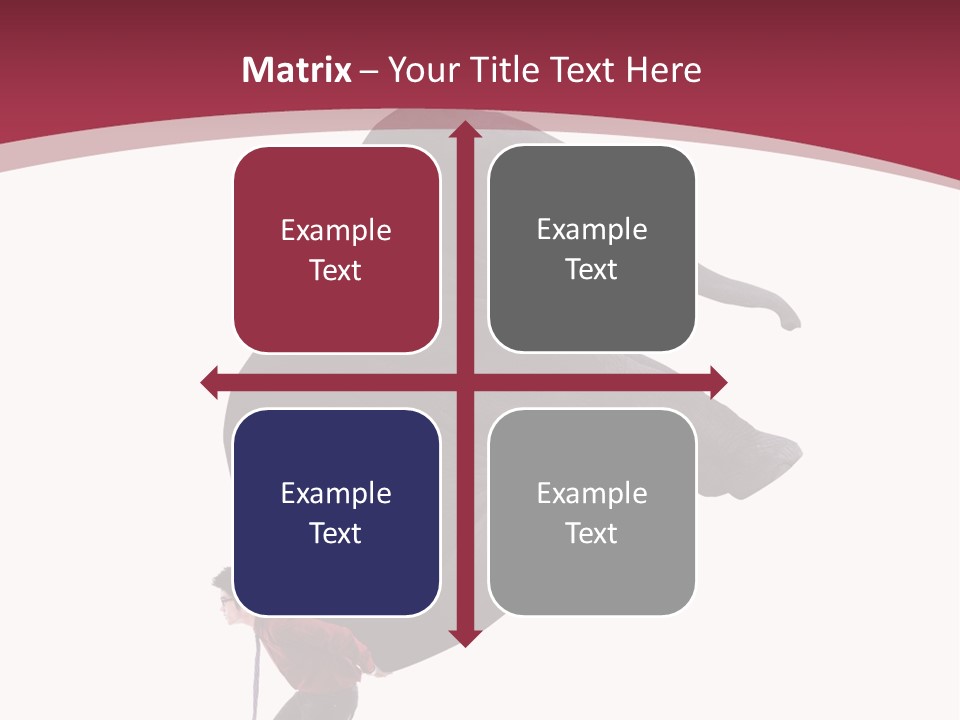 Matrix – Your Title Text Here

Example Text

Example Text

Example Text

Example Text